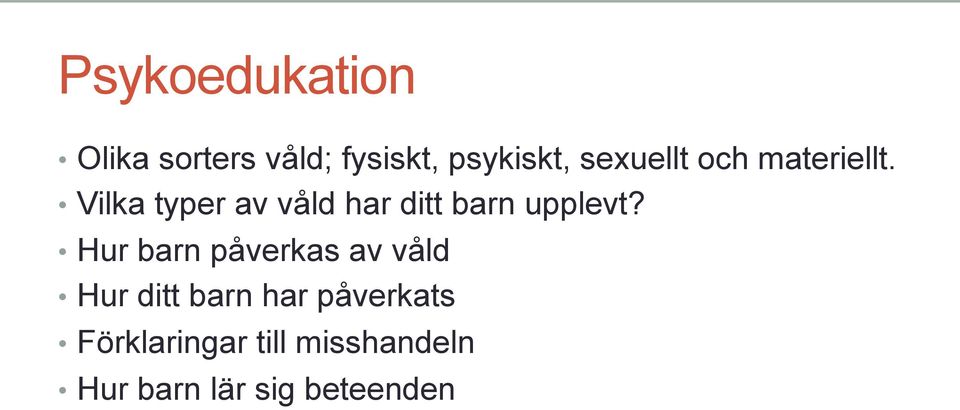 Psykoedukation

• Olika sorters våld; fysiskt, psykiskt, sexuellt och materiellt.
• Vilka typer av våld har ditt barn upplevt?
• Hur barn påverkas av våld
• Hur ditt barn har påverkats
• Förklaringar till misshandeln
• Hur barn lär sig beteenden